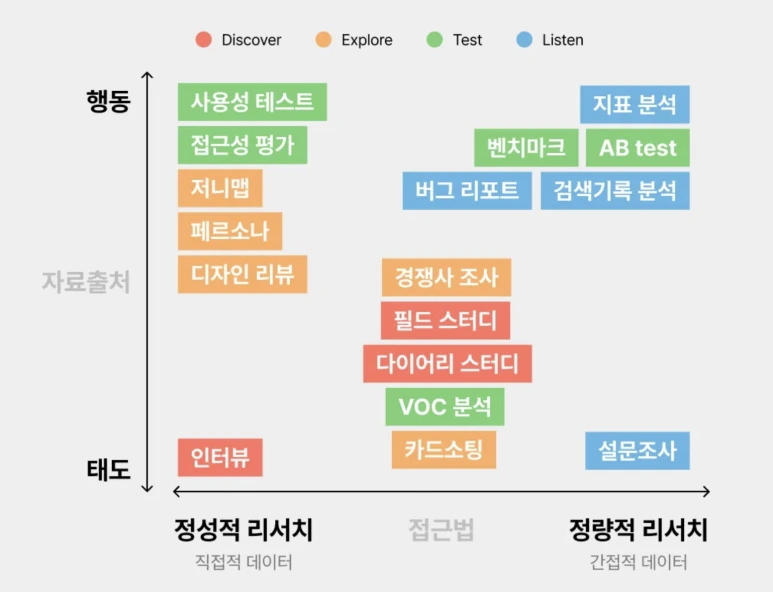 Discover Explore Test Listen

행동

자료출처

태도

사용성 테스트
접근성 평가
저니맵
페르소나
디자인 리뷰
인터뷰

지표 분석
벤치마크
AB test
버그 리포트
검색기록 분석

경쟁사 조사
필드 스터디
다이어리 스터디
VOC 분석
카드소팅
설문조사

정성적 리서치
직접적 데이터

접근법

정량적 리서치
간접적 데이터